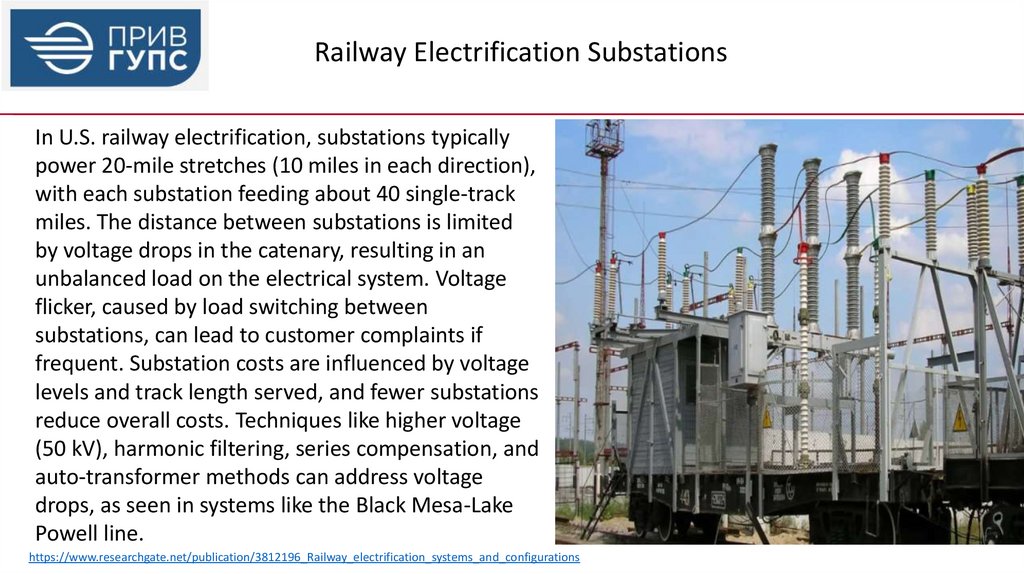 ПРИВ
ГУПС

Railway Electrification Substations

In U.S. railway electrification, substations typically power 20-mile stretches (10 miles in each direction), with each substation feeding about 40 single-track miles. The distance between substations is limited by voltage drops in the catenary, resulting in an unbalanced load on the electrical system. Voltage flicker, caused by load switching between substations, can lead to customer complaints if frequent. Substation costs are influenced by voltage levels and track length served, and fewer substations reduce overall costs. Techniques like higher voltage (50 kV), harmonic filtering, series compensation, and auto-transformer methods can address voltage drops, as seen in systems like the Black Mesa-Lake Powell line.

https://www.researchgate.net/publication/3812196_Railway_electrification_systems_and_configurations